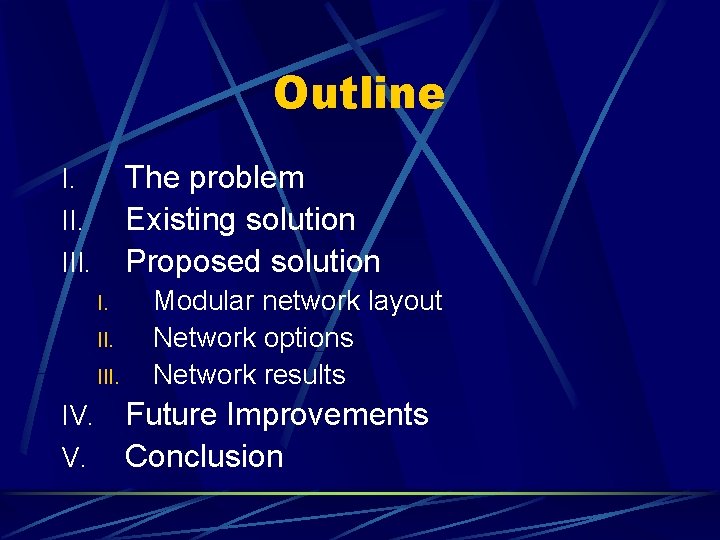 Outline

I. The problem
II. Existing solution
III. Proposed solution
I. Modular network layout
II. Network options
III. Network results
IV. Future Improvements
V. Conclusion